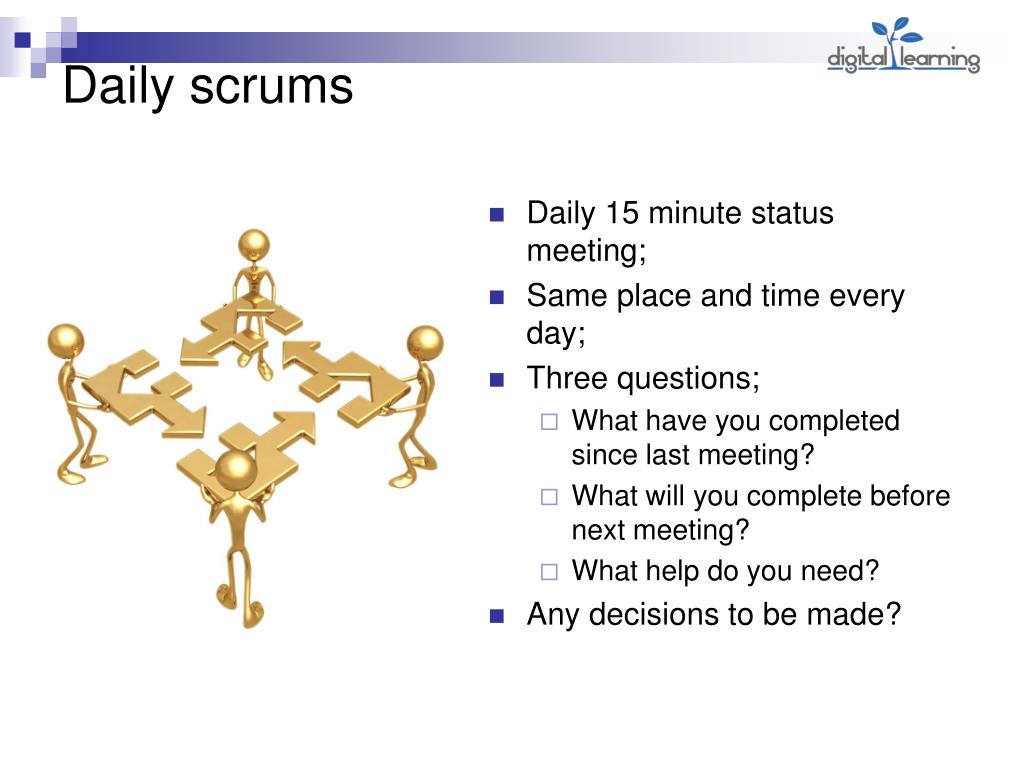 digital learning

Daily scrums

- Daily 15 minute status meeting;
- Same place and time every day;
- Three questions;
  - What have you completed since last meeting?
  - What will you complete before next meeting?
  - What help do you need?
- Any decisions to be made?